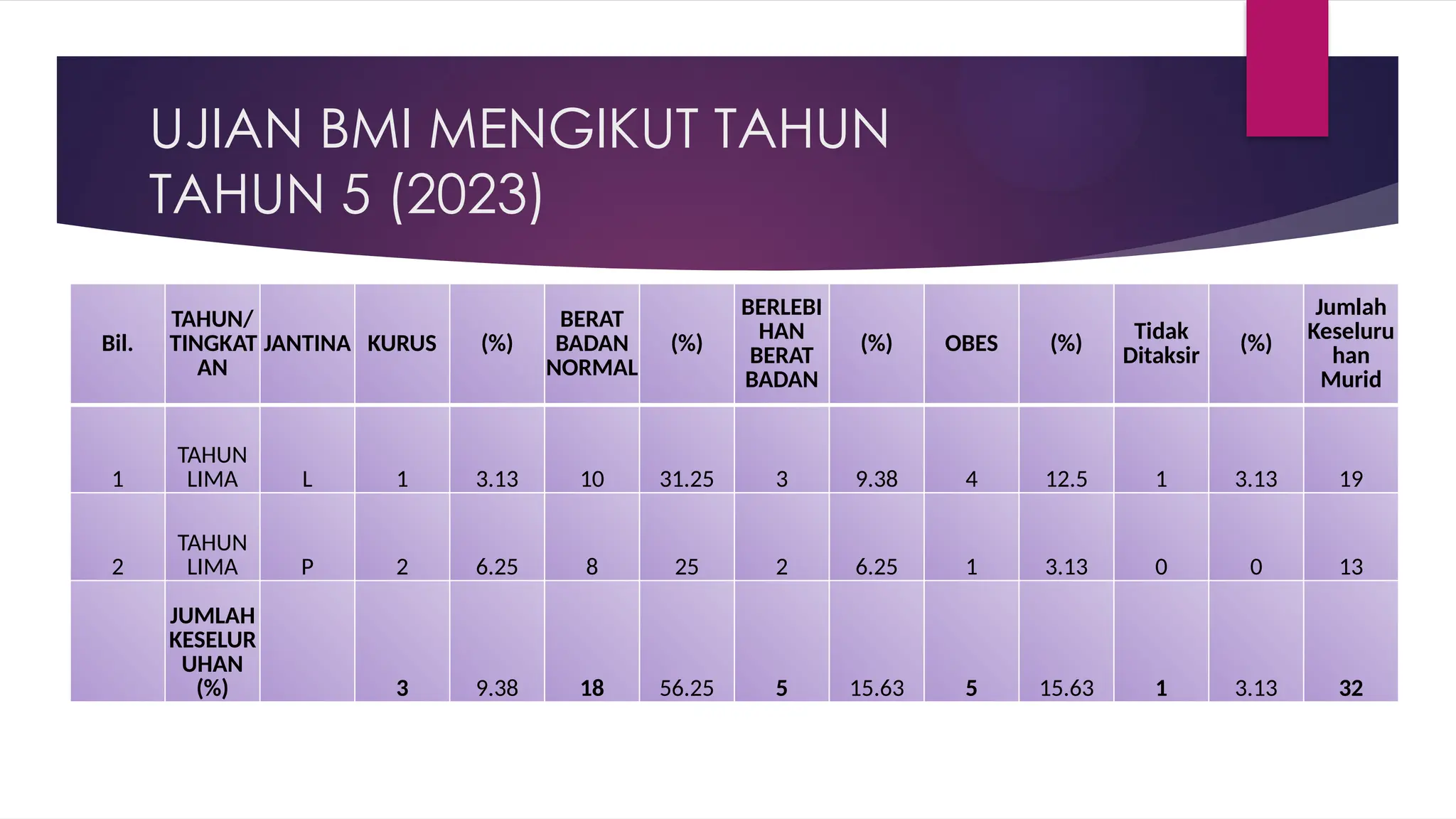 UJIAN BMI MENGIKUT TAHUN
TAHUN 5 (2023)

| Bil. | TAHUN/ TINGKATAN | JANTINA | KURUS | (%) | BERAT BADAN NORMAL | (%) | BERLEBIHAN BERAT BADAN | (%) | OBES | (%) | Tidak Ditaksir | (%) | Jumlah Keseluruhan Murid |
|---|---|---|---|---|---|---|---|---|---|---|---|---|---|
| 1 | TAHUN LIMA | L | 1 | 3.13 | 10 | 31.25 | 3 | 9.38 | 4 | 12.5 | 1 | 3.13 | 19 |
| 2 | TAHUN LIMA | P | 2 | 6.25 | 8 | 25 | 2 | 6.25 | 1 | 3.13 | 0 | 0 | 13 |
| | JUMLAH KESELURUHAN (%) | | 3 | 9.38 | 18 | 56.25 | 5 | 15.63 | 5 | 15.63 | 1 | 3.13 | 32 |